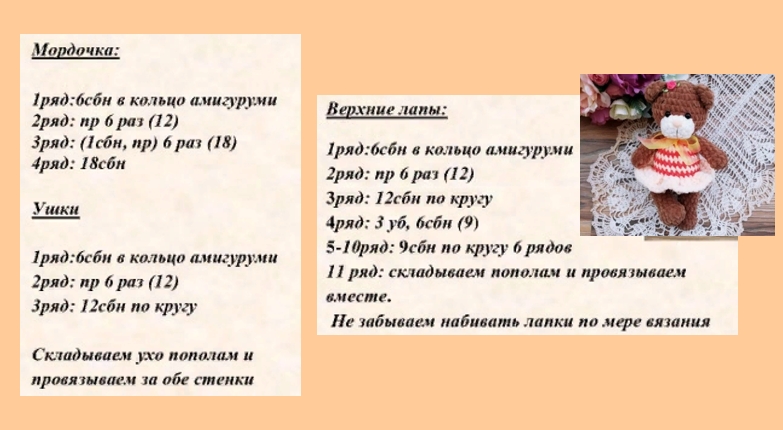 Мордочка:

1ряд:6сбн в кольцо амигуруми
2ряд: пр 6 раз (12)
3ряд: (1сбн, пр) 6 раз (18)
4ряд: 18сбн

Ушки

1ряд:6сбн в кольцо амигуруми
2ряд: пр 6 раз (12)
3ряд: 12сбн по кругу

Складываем ухо пополам и провязываем за обе стенки

Верхние лапы:

1ряд:6сбн в кольцо амигуруми
2ряд: пр 6 раз (12)
3ряд: 12сбн по кругу
4ряд: 3 уб, 6сбн (9)
5-10ряд: 9сбн по кругу 6 рядов
11 ряд: складываем пополам и провязываем вместе.
Не забываем набивать лапки по мере вязания